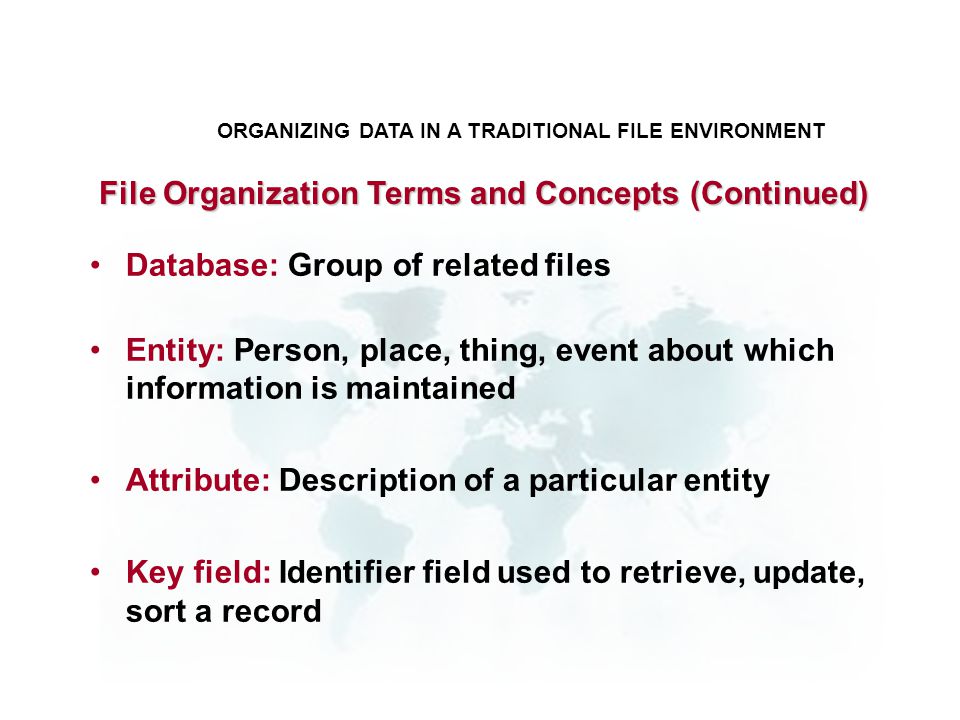 ORGANIZING DATA IN A TRADITIONAL FILE ENVIRONMENT

File Organization Terms and Concepts (Continued)

• Database: Group of related files

• Entity: Person, place, thing, event about which information is maintained

• Attribute: Description of a particular entity

• Key field: Identifier field used to retrieve, update, sort a record